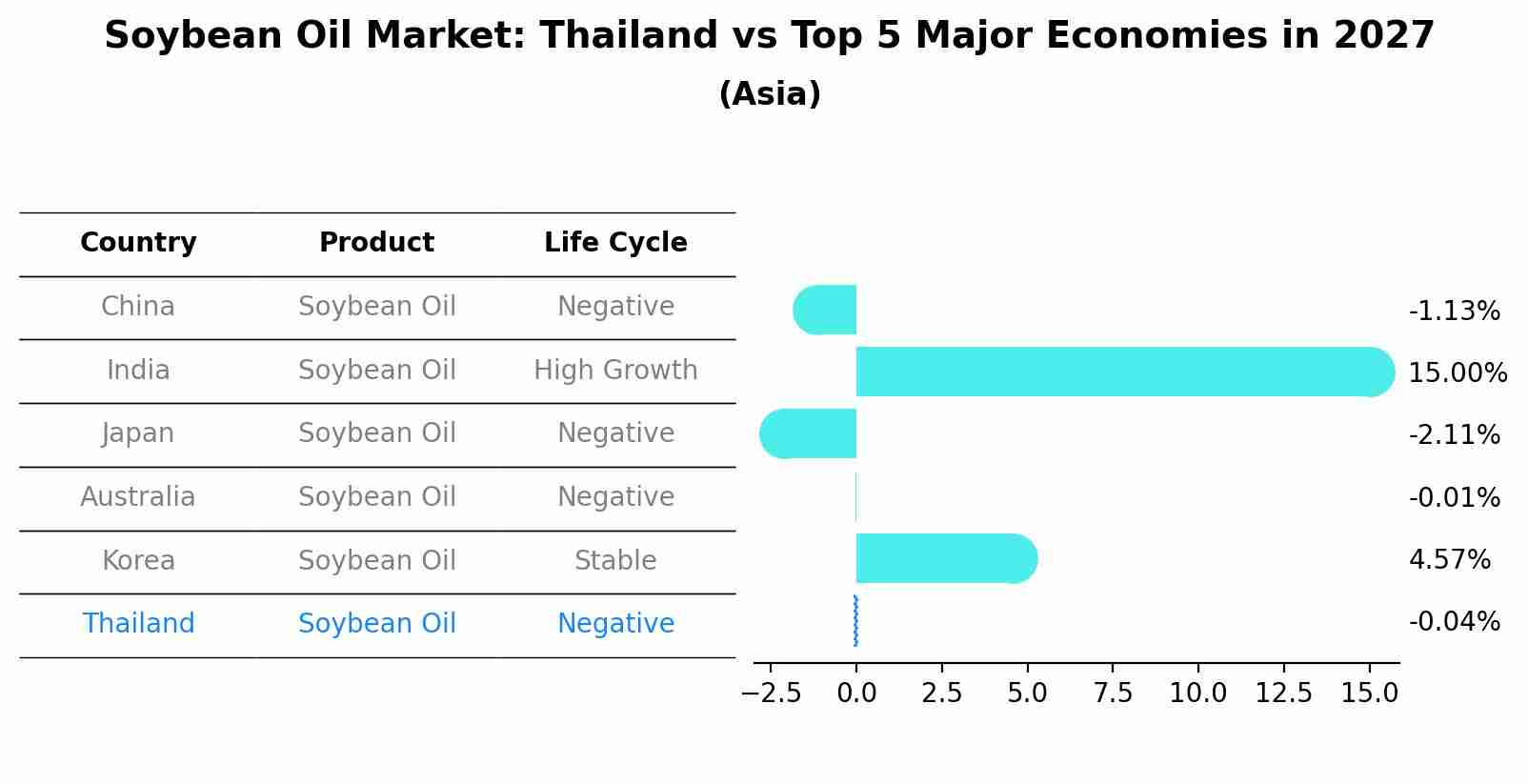 Soybean Oil Market: Thailand vs Top 5 Major Economies in 2027
(Asia)

| Country | Product | Life Cycle |
|---|---|---|
| China | Soybean Oil | Negative |
| India | Soybean Oil | High Growth |
| Japan | Soybean Oil | Negative |
| Australia | Soybean Oil | Negative |
| Korea | Soybean Oil | Stable |
| Thailand | Soybean Oil | Negative |

-1.13%
15.00%
-2.11%
-0.01%
4.57%
-0.04%

−2.5 0.0 2.5 5.0 7.5 10.0 12.5 15.0